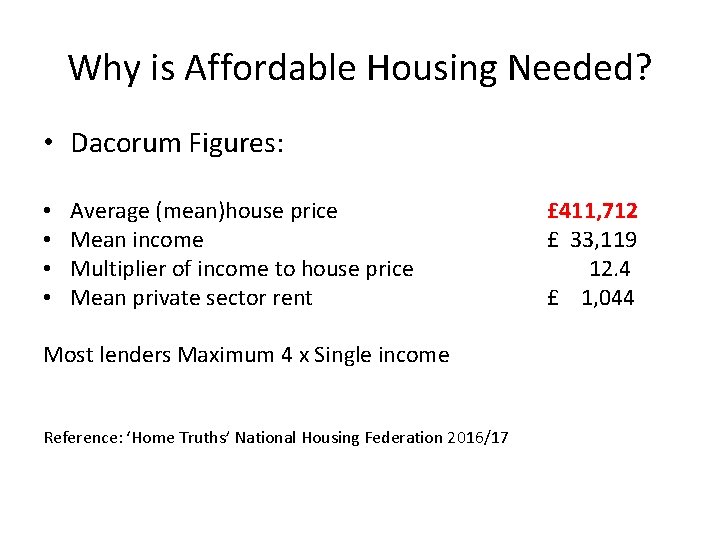 Why is Affordable Housing Needed?

• Dacorum Figures:

• Average (mean)house price £411,712
• Mean income £ 33,119
• Multiplier of income to house price 12.4
• Mean private sector rent £ 1,044

Most lenders Maximum 4 x Single income

Reference: 'Home Truths' National Housing Federation 2016/17